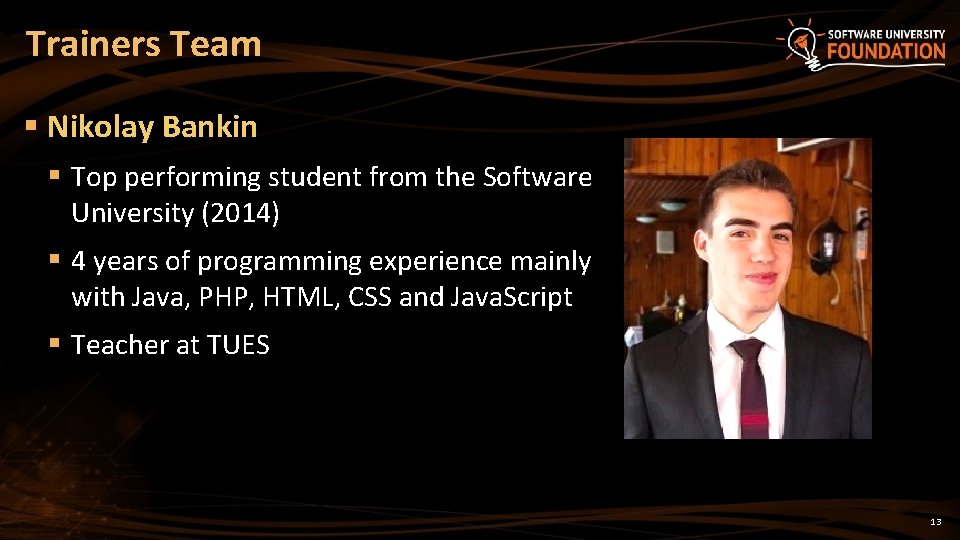 Trainers Team

SOFTWARE UNIVERSITY FOUNDATION

▪ Nikolay Bankin

▪ Top performing student from the Software University (2014)

▪ 4 years of programming experience mainly with Java, PHP, HTML, CSS and JavaScript

▪ Teacher at TUES

13